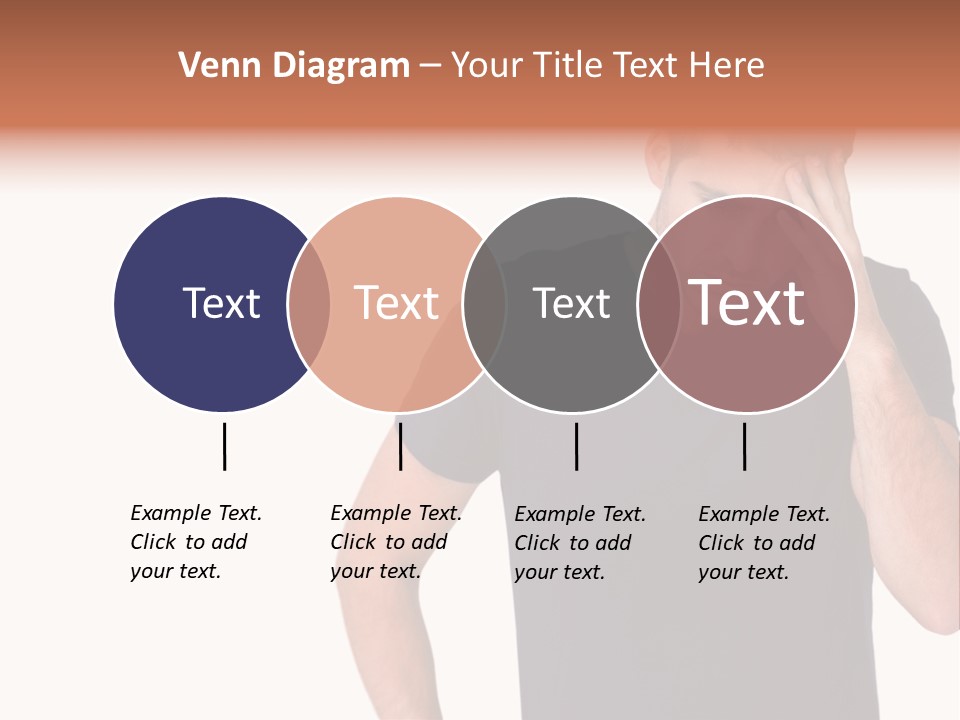 Venn Diagram – Your Title Text Here

Text

Text

Text

Text

Example Text. Click to add your text.

Example Text. Click to add your text.

Example Text. Click to add your text.

Example Text. Click to add your text.